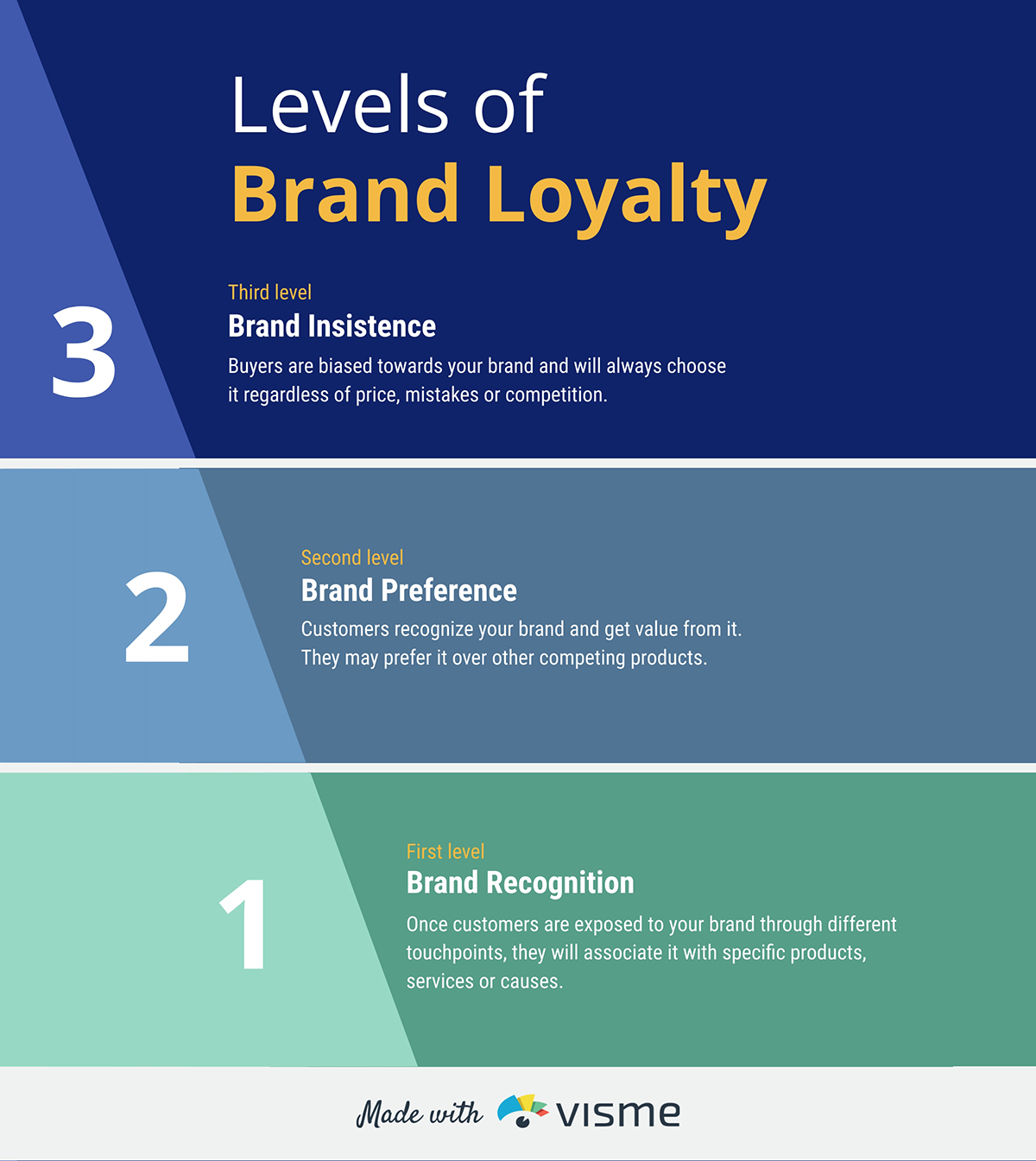 Levels of
Brand Loyalty

3

Third level
Brand Insistence
Buyers are biased towards your brand and will always choose it regardless of price, mistakes or competition.

2

Second level
Brand Preference
Customers recognize your brand and get value from it. They may prefer it over other competing products.

1

First level
Brand Recognition
Once customers are exposed to your brand through different touchpoints, they will associate it with specific products, services or causes.

Made with visme